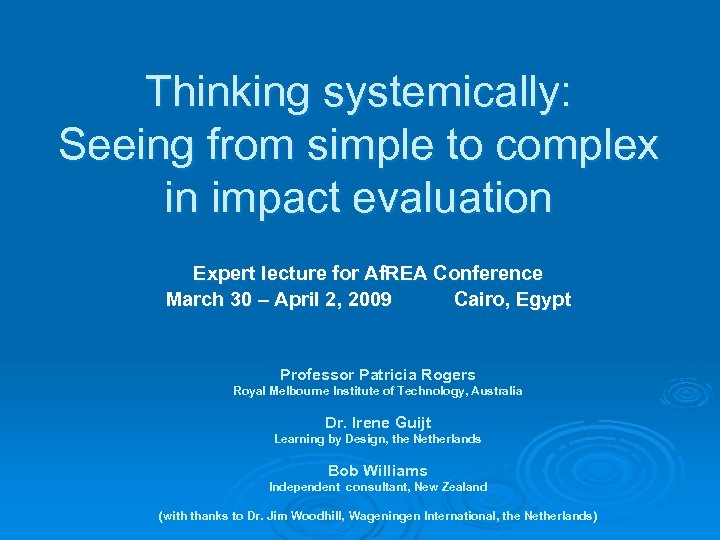 Thinking systemically:
Seeing from simple to complex in impact evaluation

Expert lecture for AfREA Conference
March 30 – April 2, 2009 Cairo, Egypt

Professor Patricia Rogers
Royal Melbourne Institute of Technology, Australia

Dr. Irene Guijt
Learning by Design, the Netherlands

Bob Williams
Independent consultant, New Zealand

(with thanks to Dr. Jim Woodhill, Wageningen International, the Netherlands)